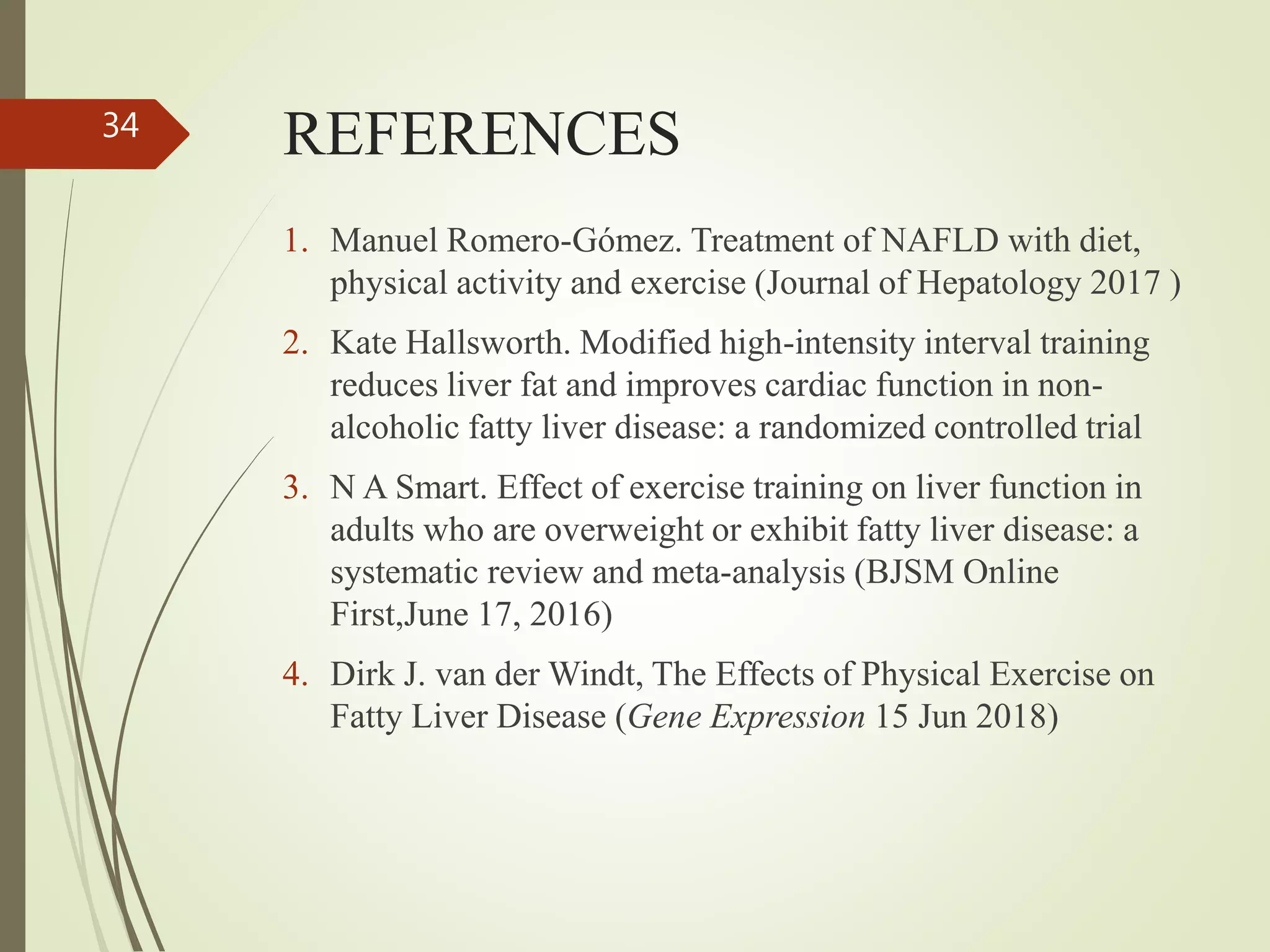 34

REFERENCES

1. Manuel Romero-Gómez. Treatment of NAFLD with diet, physical activity and exercise (Journal of Hepatology 2017 )

2. Kate Hallsworth. Modified high-intensity interval training reduces liver fat and improves cardiac function in non-alcoholic fatty liver disease: a randomized controlled trial

3. N A Smart. Effect of exercise training on liver function in adults who are overweight or exhibit fatty liver disease: a systematic review and meta-analysis (BJSM Online First,June 17, 2016)

4. Dirk J. van der Windt, The Effects of Physical Exercise on Fatty Liver Disease (Gene Expression 15 Jun 2018)